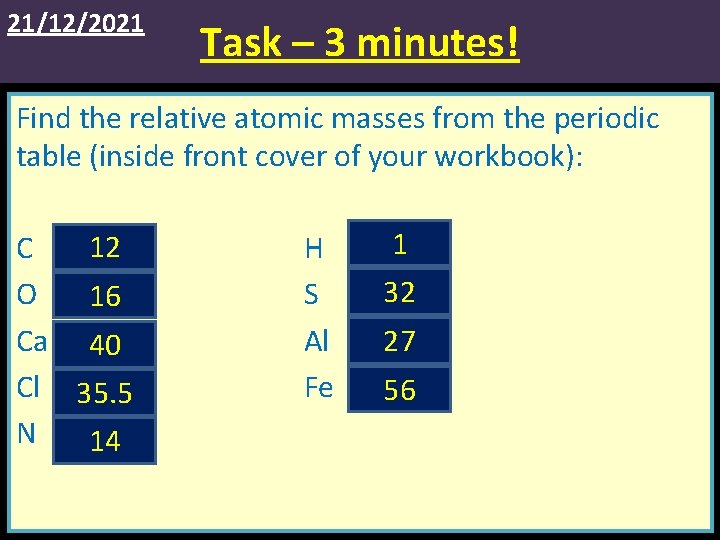 21/12/2021

Task – 3 minutes!

Find the relative atomic masses from the periodic table (inside front cover of your workbook):

C 12
O 16
Ca 40
Cl 35.5
N 14

H 1
S 32
Al 27
Fe 56